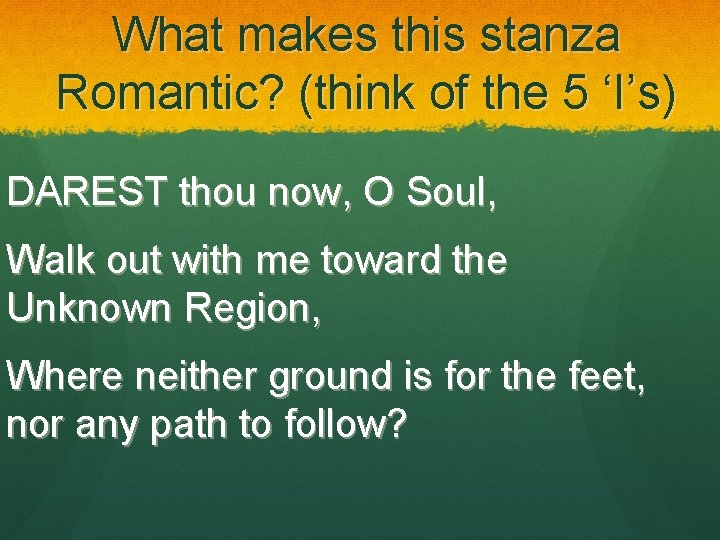 What makes this stanza Romantic? (think of the 5 ‘I’s)

DAREST thou now, O Soul,

Walk out with me toward the Unknown Region,

Where neither ground is for the feet, nor any path to follow?